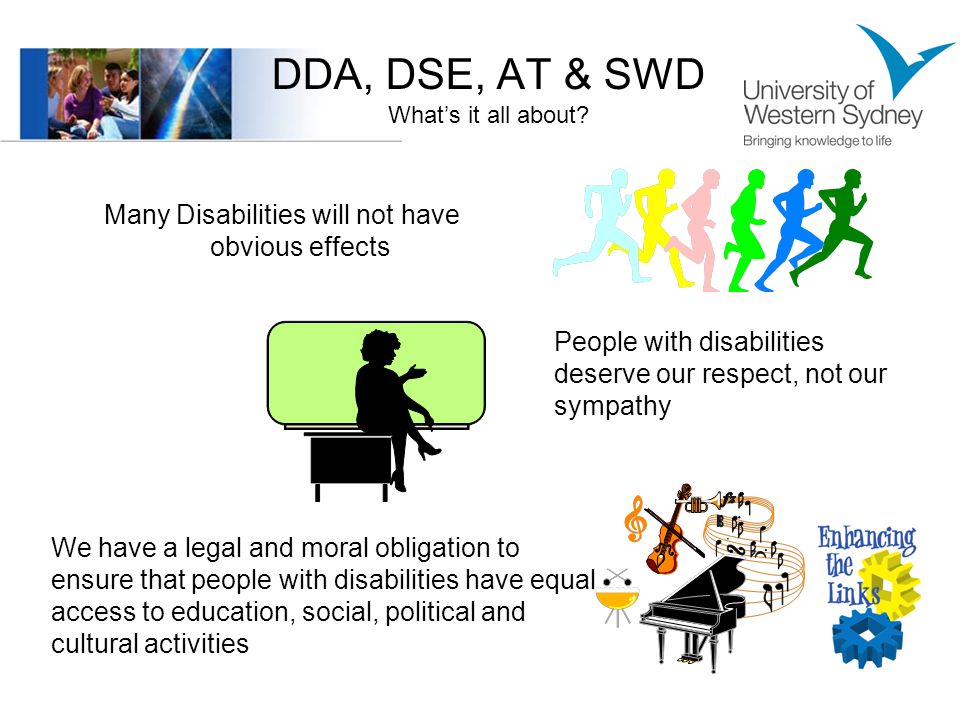 DDA, DSE, AT & SWD
What's it all about?

University of Western Sydney
Bringing knowledge to life

Many Disabilities will not have obvious effects

People with disabilities deserve our respect, not our sympathy

We have a legal and moral obligation to ensure that people with disabilities have equal access to education, social, political and cultural activities

Enhancing the Links